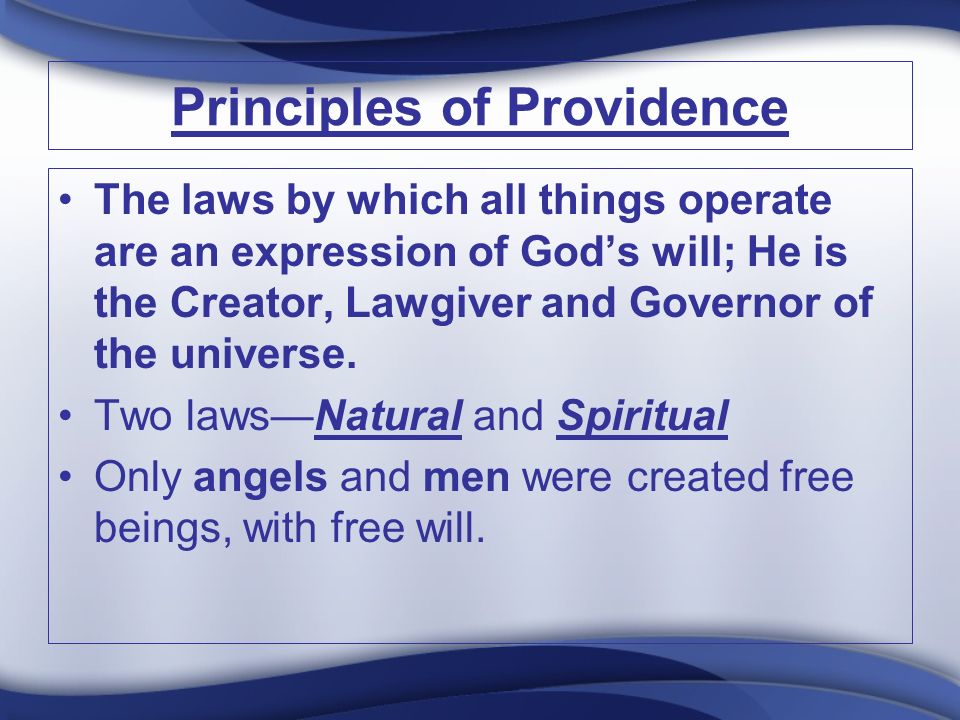 Principles of Providence

• The laws by which all things operate are an expression of God’s will; He is the Creator, Lawgiver and Governor of the universe.

• Two laws—Natural and Spiritual

• Only angels and men were created free beings, with free will.